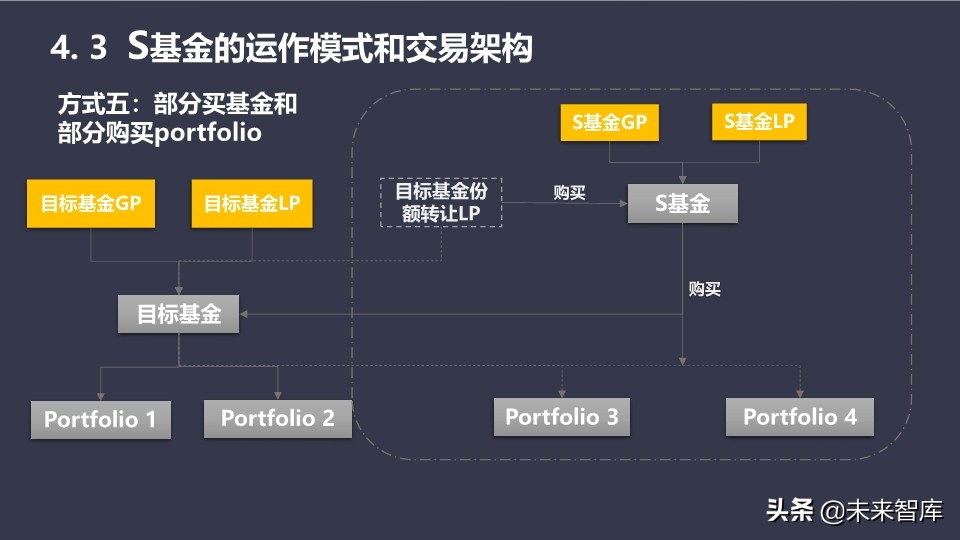 4. 3 S基金的运作模式和交易架构

方式五：部分买基金和部分购买portfolio

S基金GP

S基金LP

目标基金GP

目标基金LP

目标基金份额转让LP

购买

S基金

购买

目标基金

Portfolio 1

Portfolio 2

Portfolio 3

Portfolio 4

头条 @未来智库